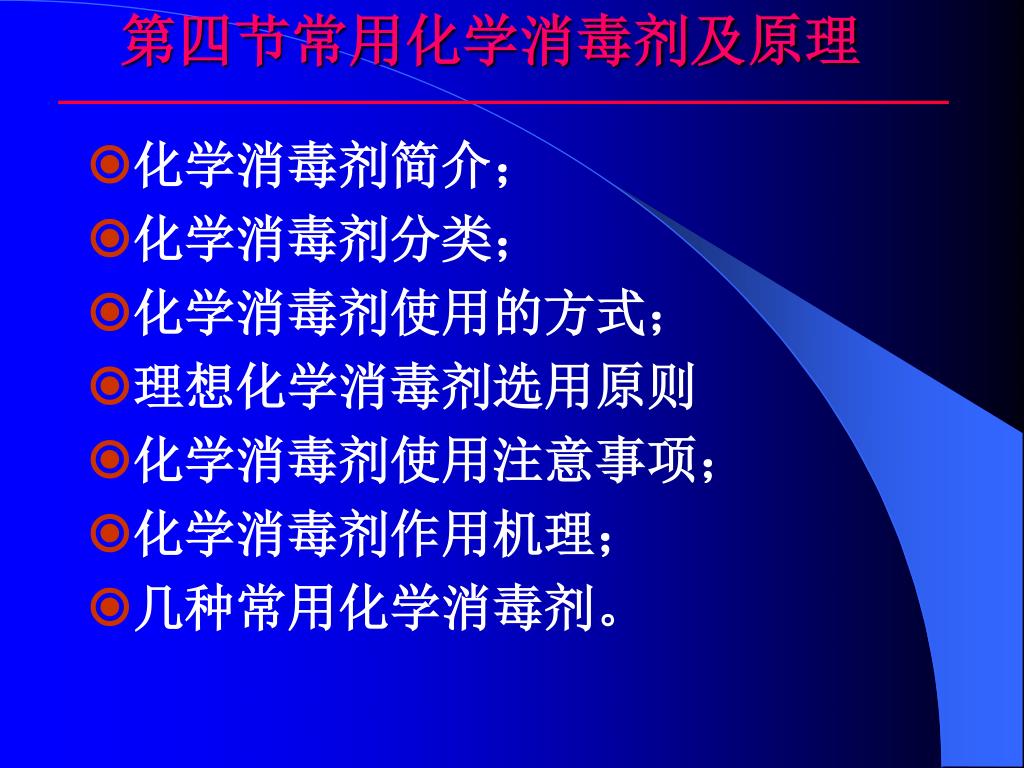 第四节常用化学消毒剂及原理

◎化学消毒剂简介；
◎化学消毒剂分类；
◎化学消毒剂使用的方式；
◎理想化学消毒剂选用原则
◎化学消毒剂使用注意事项；
◎化学消毒剂作用机理；
◎几种常用化学消毒剂。